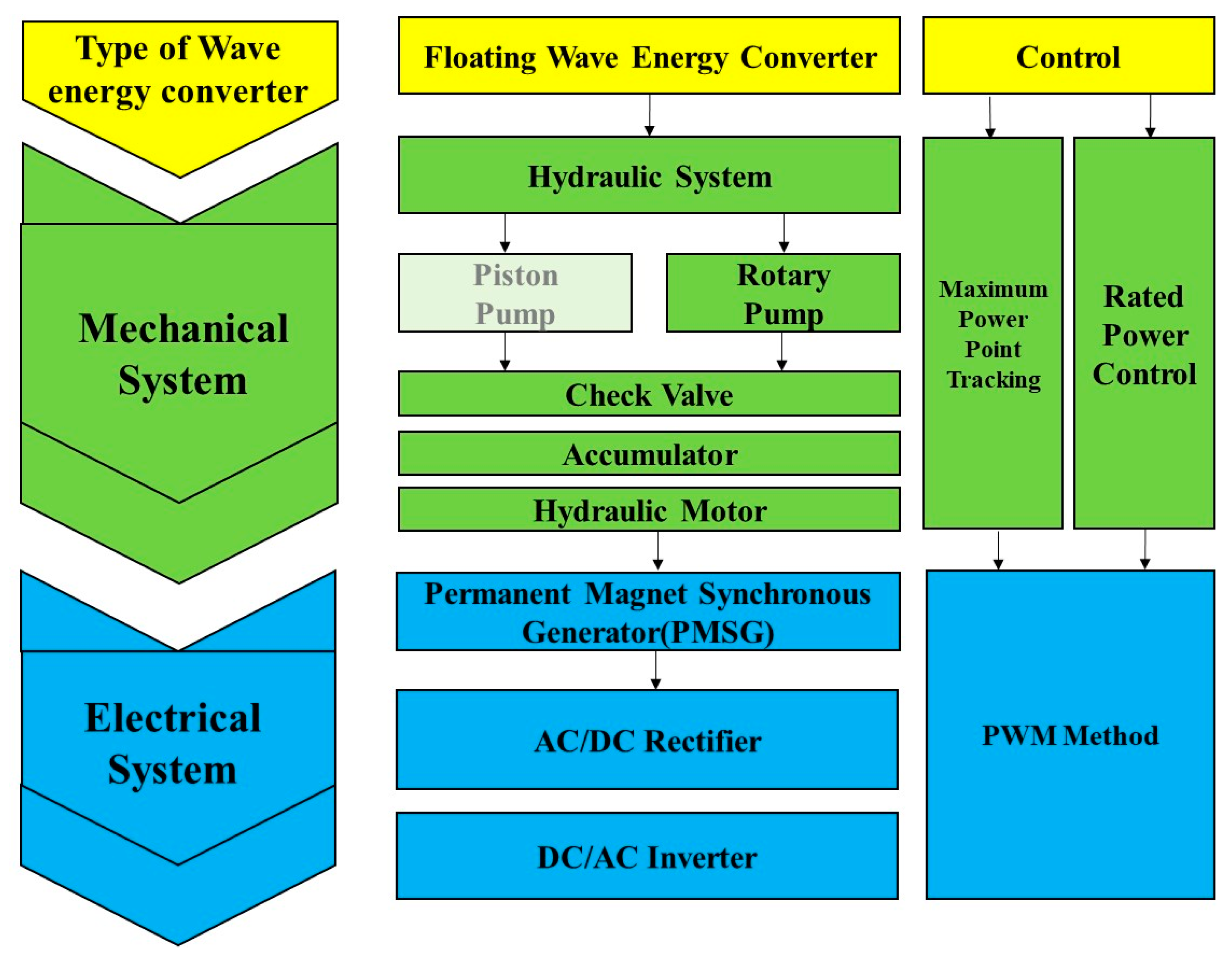 Type of Wave energy converter

Mechanical System

Electrical System

Floating Wave Energy Converter

Hydraulic System

Piston Pump

Rotary Pump

Check Valve

Accumulator

Hydraulic Motor

Permanent Magnet Synchronous Generator(PMSG)

AC/DC Rectifier

DC/AC Inverter

Control

Maximum Power Point Tracking

Rated Power Control

PWM Method